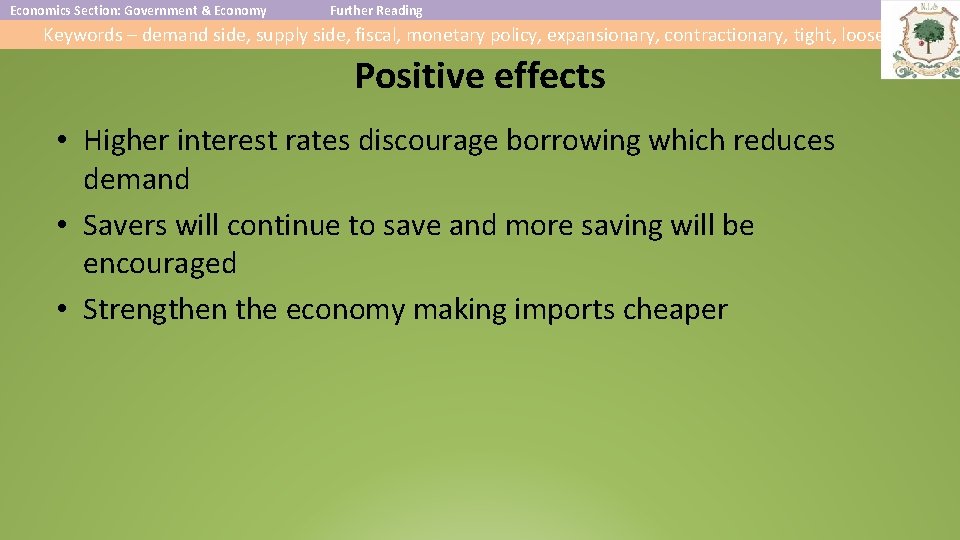 Economics Section: Government & Economy Further Reading

Keywords – demand side, supply side, fiscal, monetary policy, expansionary, contractionary, tight, loose

Positive effects

• Higher interest rates discourage borrowing which reduces demand
• Savers will continue to save and more saving will be encouraged
• Strengthen the economy making imports cheaper